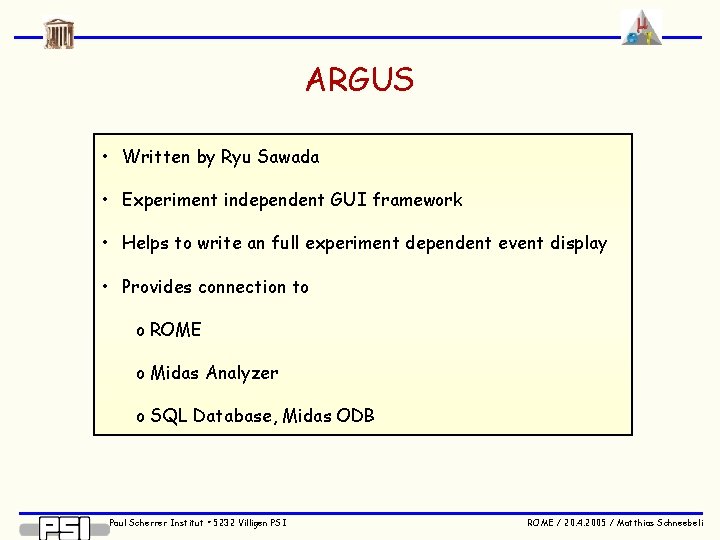 ARGUS

• Written by Ryu Sawada

• Experiment independent GUI framework

• Helps to write an full experiment dependent event display

• Provides connection to

o ROME

o Midas Analyzer

o SQL Database, Midas ODB

PSI

Paul Scherrer Institut • 5232 Villigen PSI

ROME / 20.4.2005 / Matthias Schneebeli